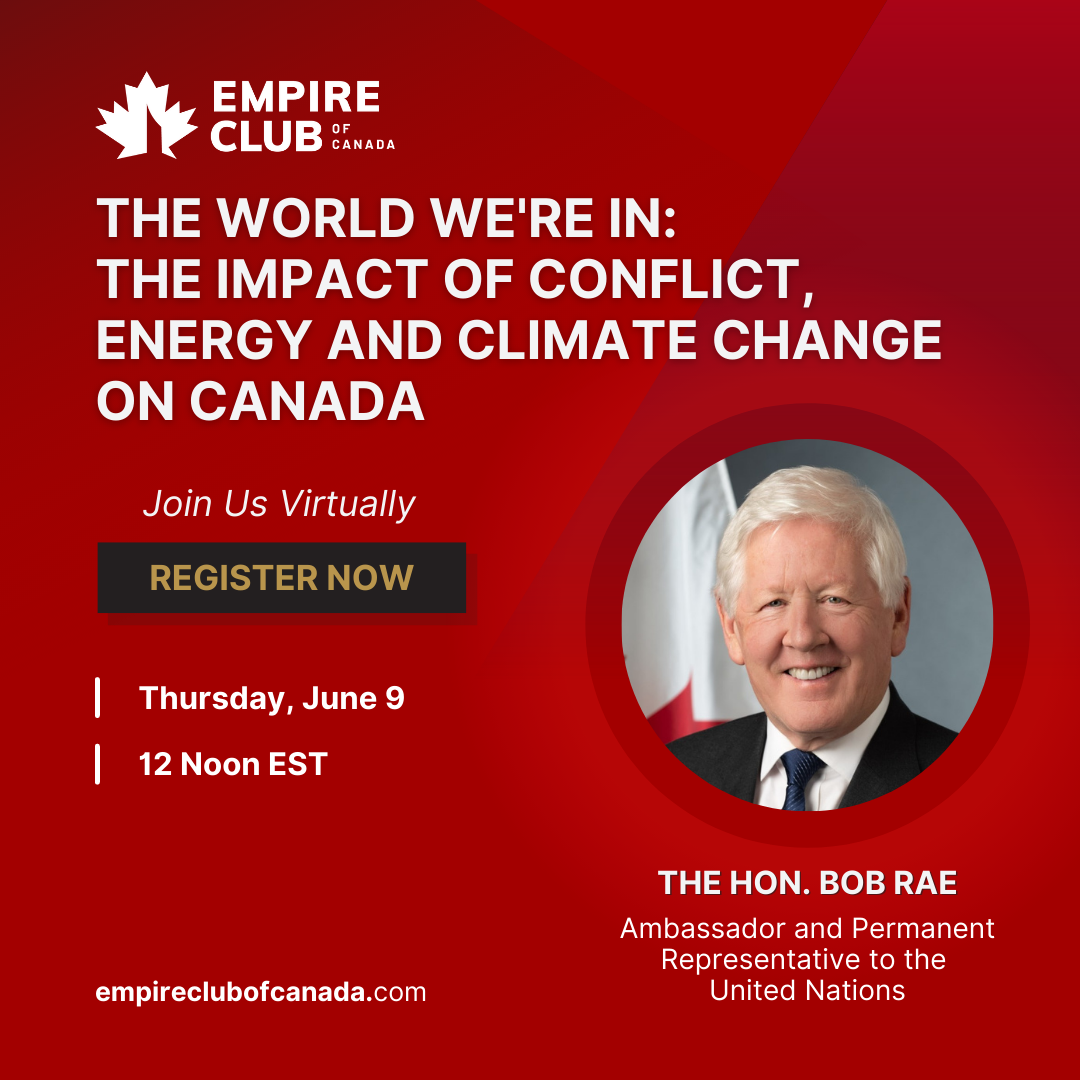 EMPIRE CLUB OF CANADA

THE WORLD WE'RE IN: THE IMPACT OF CONFLICT, ENERGY AND CLIMATE CHANGE ON CANADA

Join Us Virtually

REGISTER NOW

Thursday, June 9

12 Noon EST

THE HON. BOB RAE

Ambassador and Permanent Representative to the United Nations

empireclubofcanada.com